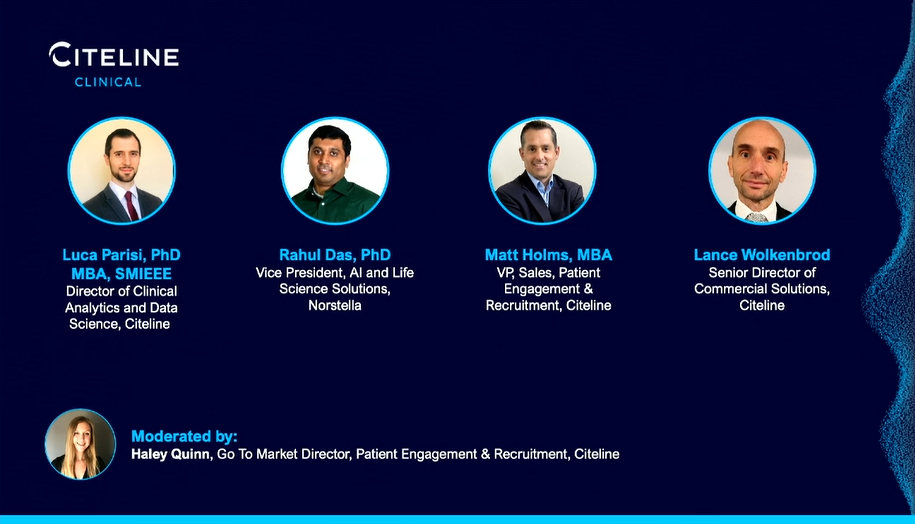 CITELINE
CLINICAL

Luca Parisi, PhD MBA, SMIEEE
Director of Clinical Analytics and Data Science, Citeline

Rahul Das, PhD
Vice President, AI and Life Science Solutions, Norstella

Matt Holms, MBA
VP, Sales, Patient Engagement & Recruitment, Citeline

Lance Wolkenbrod
Senior Director of Commercial Solutions, Citeline

Moderated by:
Haley Quinn, Go To Market Director, Patient Engagement & Recruitment, Citeline